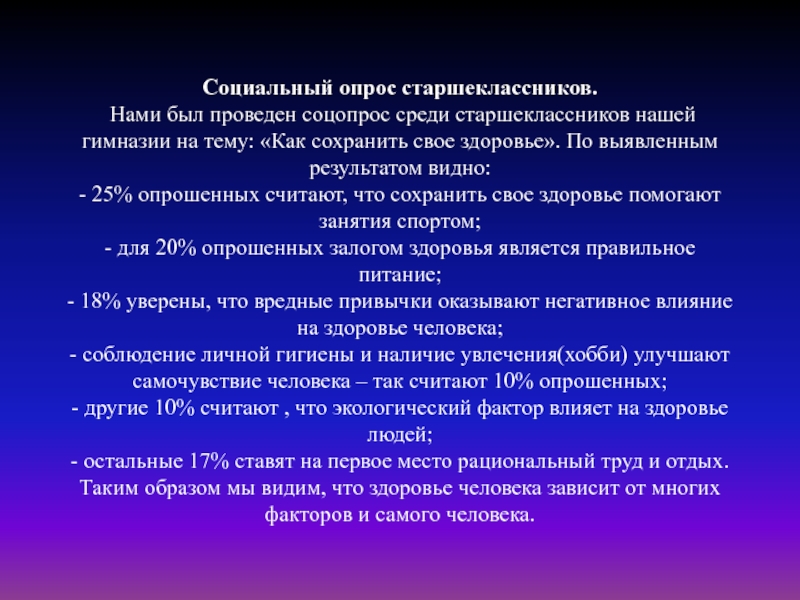 Социальный опрос старшеклассников.
Нами был проведен соцопрос среди старшеклассников нашей гимназии на тему: «Как сохранить свое здоровье». По выявленным результатом видно:
- 25% опрошенных считают, что сохранить свое здоровье помогают занятия спортом;
- для 20% опрошенных залогом здоровья является правильное питание;
- 18% уверены, что вредные привычки оказывают негативное влияние на здоровье человека;
- соблюдение личной гигиены и наличие увлечения(хобби) улучшают самочувствие человека – так считают 10% опрошенных;
- другие 10% считают , что экологический фактор влияет на здоровье людей;
- остальные 17% ставят на первое место рациональный труд и отдых.
Таким образом мы видим, что здоровье человека зависит от многих факторов и самого человека.